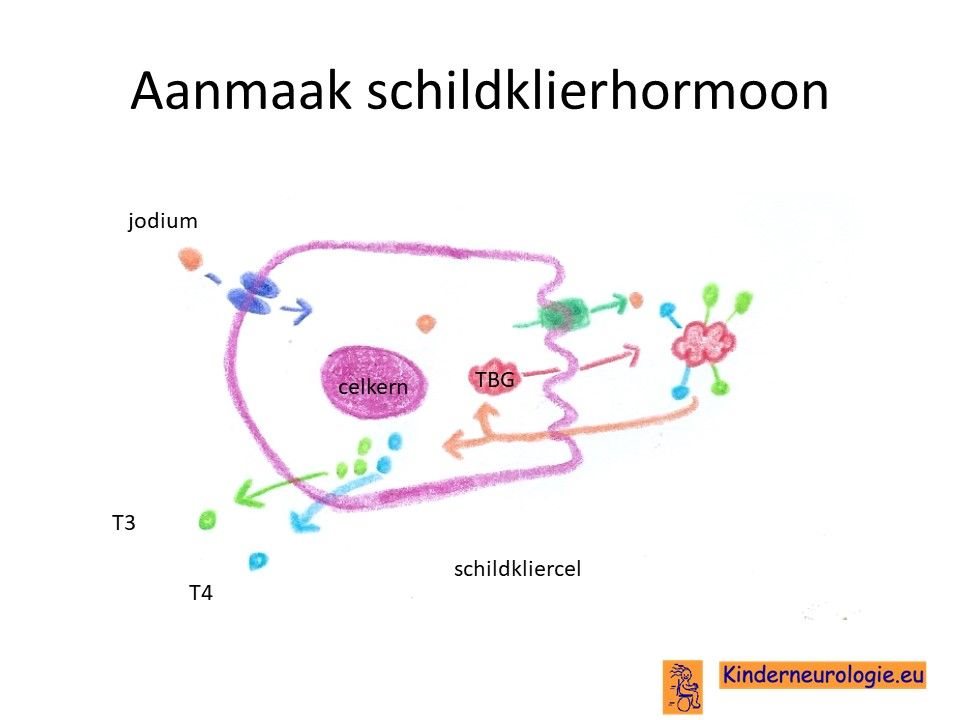 Aanmaak schildklierhormoon

jodium

celkern

TBG

T3

T4

schildkliercel

Kinderneurologie.eu